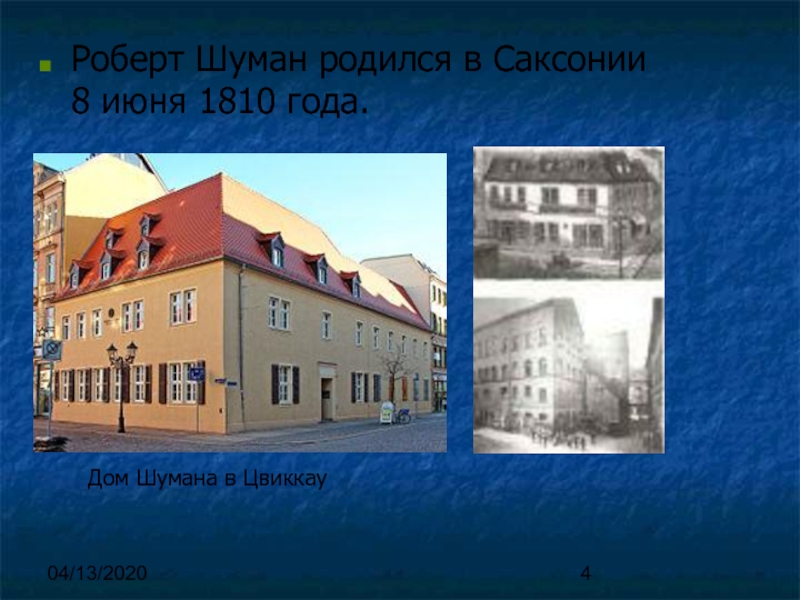 Роберт Шуман родился в Саксонии 8 июня 1810 года.

Дом Шумана в Цвиккау

04/13/2020

4